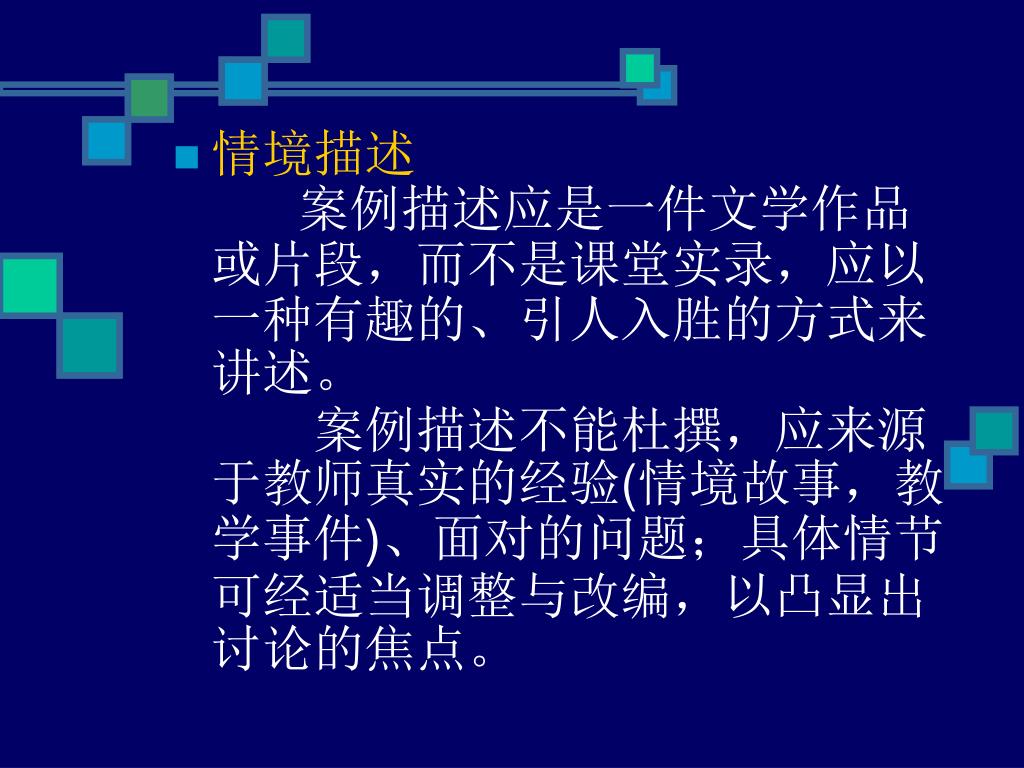 情境描述

案例描述应是一件文学作品或片段，而不是课堂实录，应以一种有趣的、引人入胜的方式来讲述。

案例描述不能杜撰，应来源于教师真实的经验(情境故事，教学事件)、面对的问题；具体情节可经适当调整与改编，以凸显出讨论的焦点。